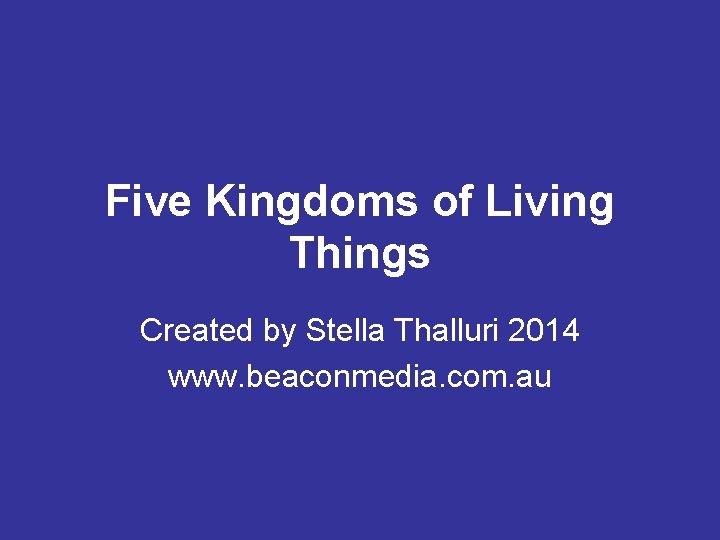 Five Kingdoms of Living Things

Created by Stella Thalluri 2014
www.beaconmedia.com.au